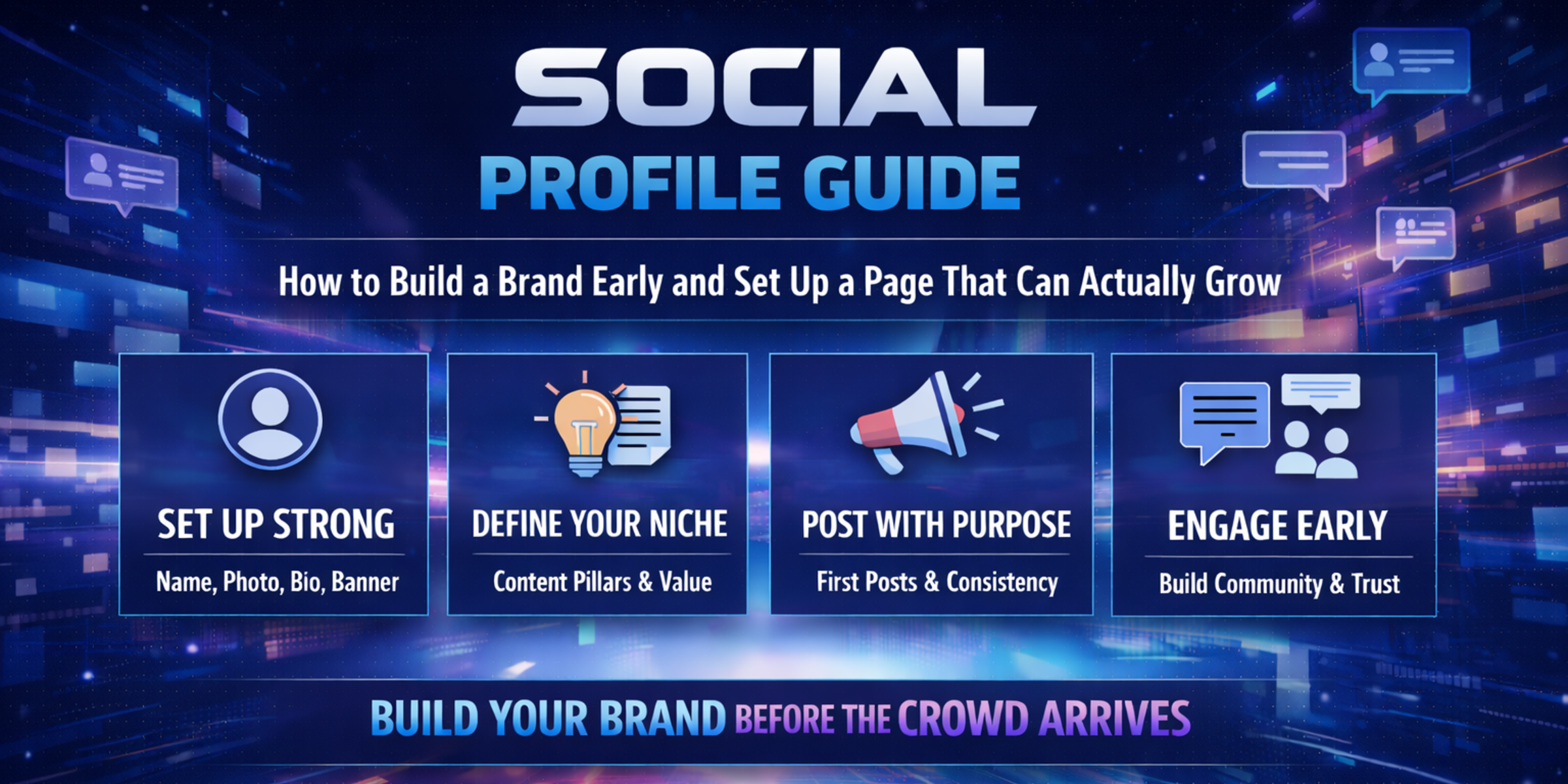 SOCIAL
PROFILE GUIDE

How to Build a Brand Early and Set Up a Page That Can Actually Grow

SET UP STRONG
Name, Photo, Bio, Banner

DEFINE YOUR NICHE
Content Pillars & Value

POST WITH PURPOSE
First Posts & Consistency

ENGAGE EARLY
Build Community & Trust

BUILD YOUR BRAND BEFORE THE CROWD ARRIVES